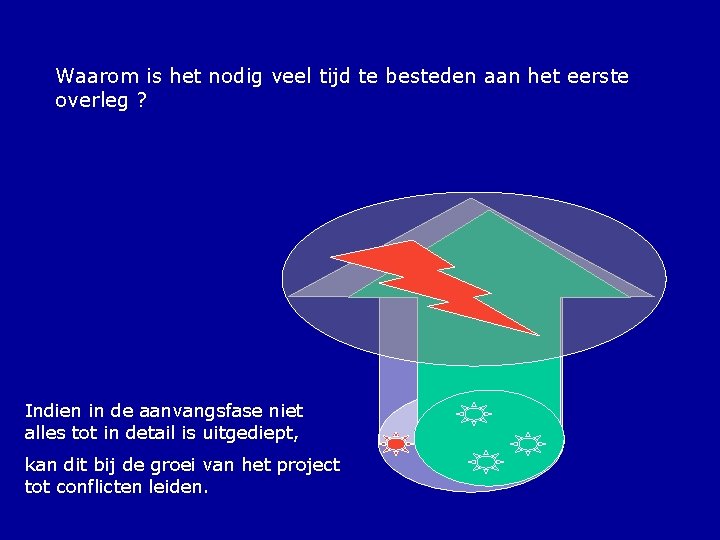 Waarom is het nodig veel tijd te besteden aan het eerste overleg ?

Indien in de aanvangsfase niet alles tot in detail is uitgediept,

kan dit bij de groei van het project tot conflicten leiden.